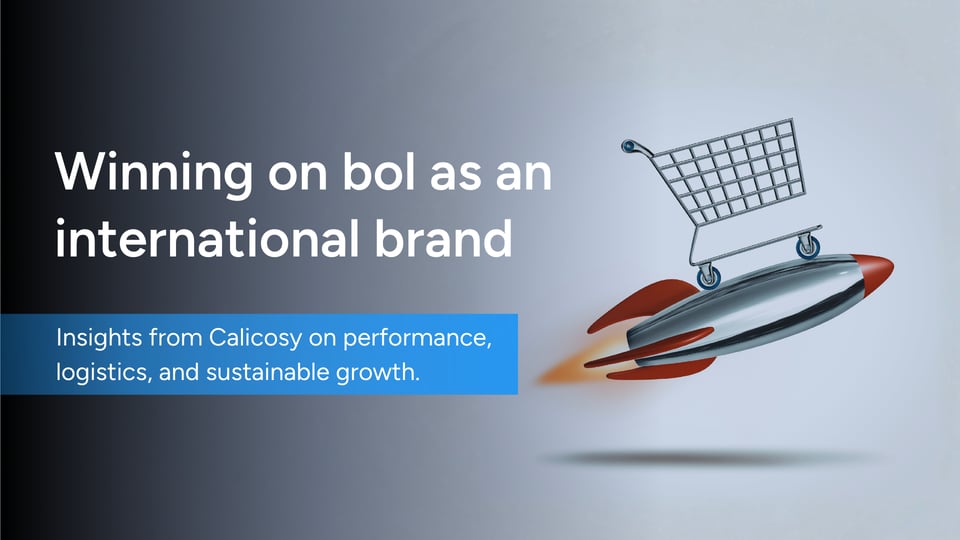 Winning on bol as an international brand

Insights from Calicosy on performance, logistics, and sustainable growth.